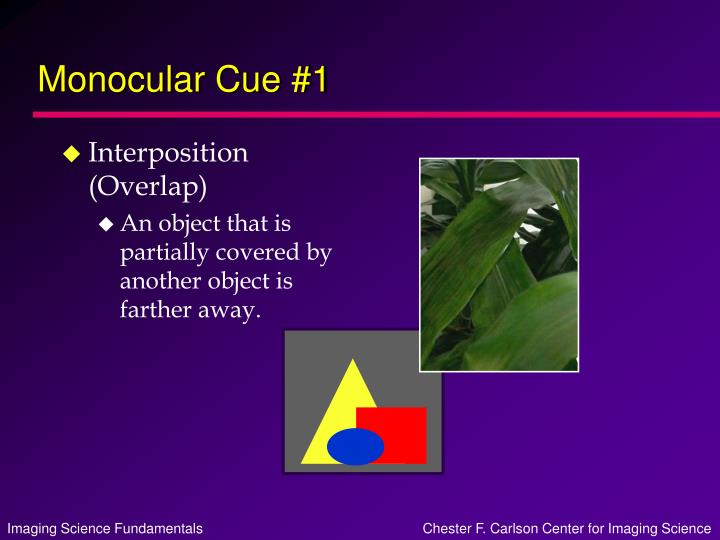 Monocular Cue #1

Interposition (Overlap)

An object that is partially covered by another object is farther away.

Imaging Science Fundamentals

Chester F. Carlson Center for Imaging Science